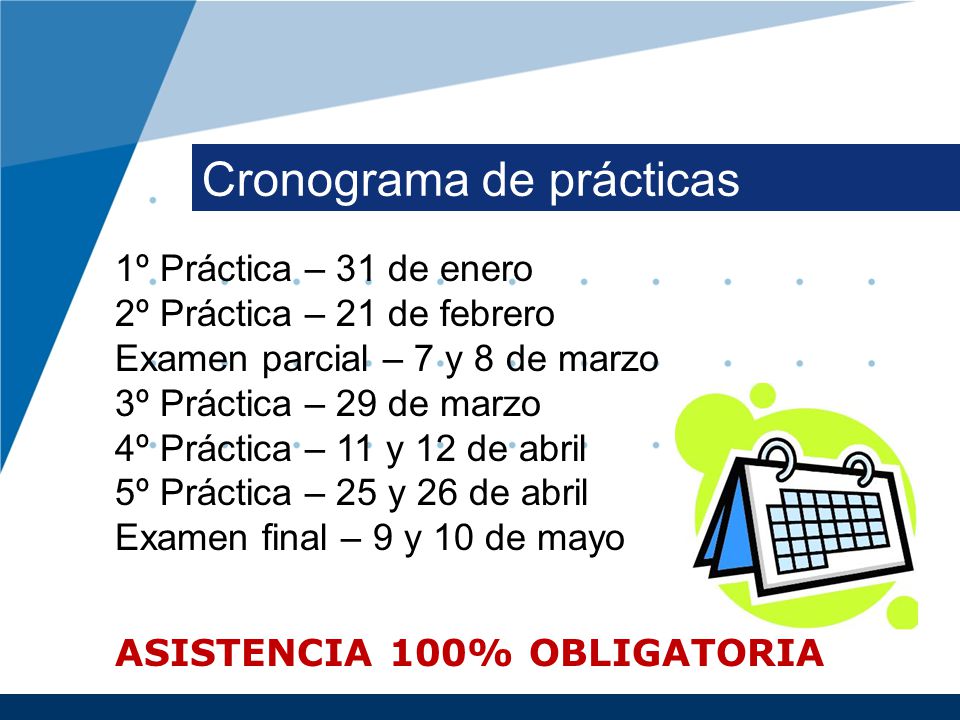 Cronograma de prácticas

1º Práctica – 31 de enero
2º Práctica – 21 de febrero
Examen parcial – 7 y 8 de marzo
3º Práctica – 29 de marzo
4º Práctica – 11 y 12 de abril
5º Práctica – 25 y 26 de abril
Examen final – 9 y 10 de mayo

ASISTENCIA 100% OBLIGATORIA